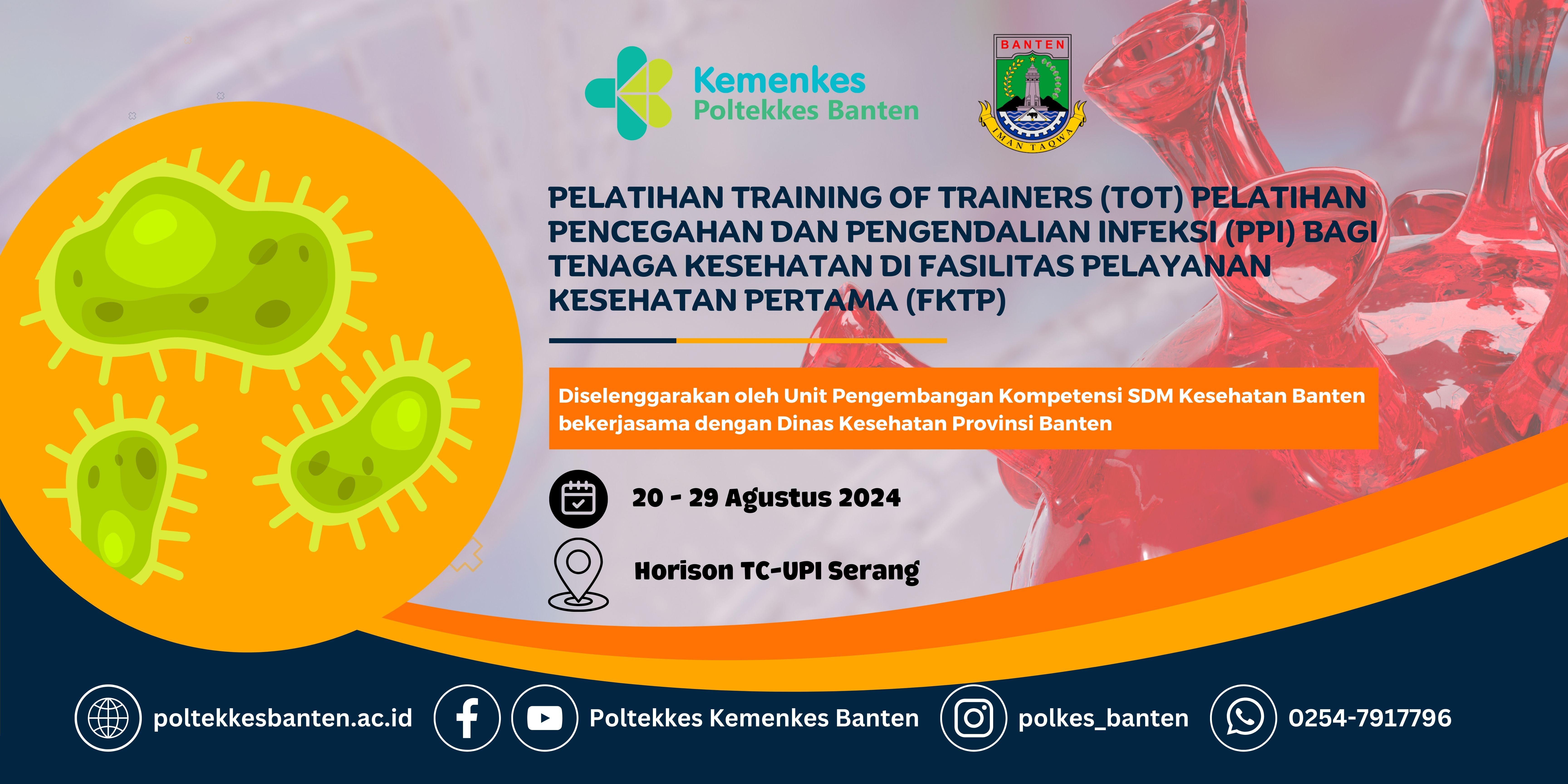 Kemenkes
Poltekkes Banten

BANTEN
IMAN TAQWA

PELATIHAN TRAINING OF TRAINERS (TOT) PELATIHAN PENCEGAHAN DAN PENGENDALIAN INFEKSI (PPI) BAGI TENAGA KESEHATAN DI FASILITAS PELAYANAN KESEHATAN PERTAMA (FKTP)

Diselenggarakan oleh Unit Pengembangan Kompetensi SDM Kesehatan Banten bekerjasama dengan Dinas Kesehatan Provinsi Banten

20 - 29 Agustus 2024

Horison TC-UPI Serang

poltekkesbanten.ac.id
Poltekkes Kemenkes Banten
polkes_banten
0254-7917796